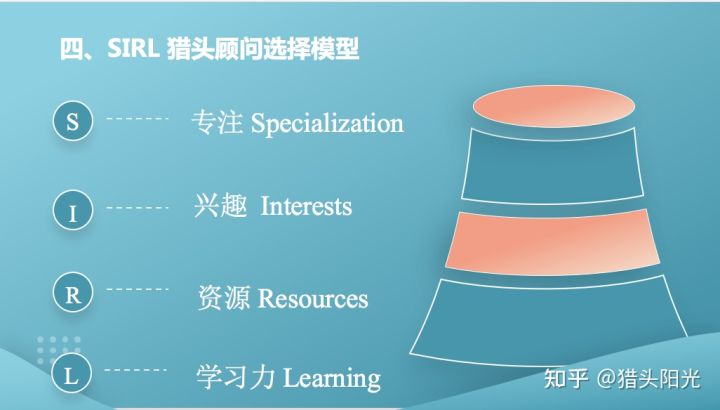 四、SIRL 猎头顾问选择模型

S 专注 Specialization

I 兴趣 Interests

R 资源 Resources

L 学习力 Learning

知乎 @猎头阳光